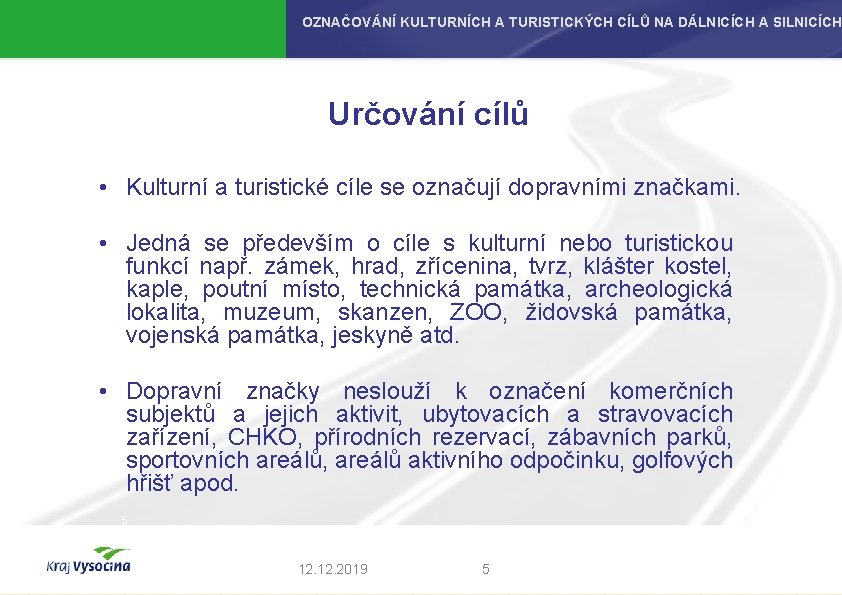 OZNAČOVÁNÍ KULTURNÍCH A TURISTICKÝCH CÍLŮ NA DÁLNICÍCH A SILNICÍCH

Určování cílů

• Kulturní a turistické cíle se označují dopravními značkami.

• Jedná se především o cíle s kulturní nebo turistickou funkcí např. zámek, hrad, zřícenina, tvrz, klášter kostel, kaple, poutní místo, technická památka, archeologická lokalita, muzeum, skanzen, ZOO, židovská památka, vojenská památka, jeskyně atd.

• Dopravní značky neslouží k označení komerčních subjektů a jejich aktivit, ubytovacích a stravovacích zařízení, CHKO, přírodních rezervací, zábavních parků, sportovních areálů, areálů aktivního odpočinku, golfových hřišť apod.

5

Kraj Vysočina

12.12.2019

5